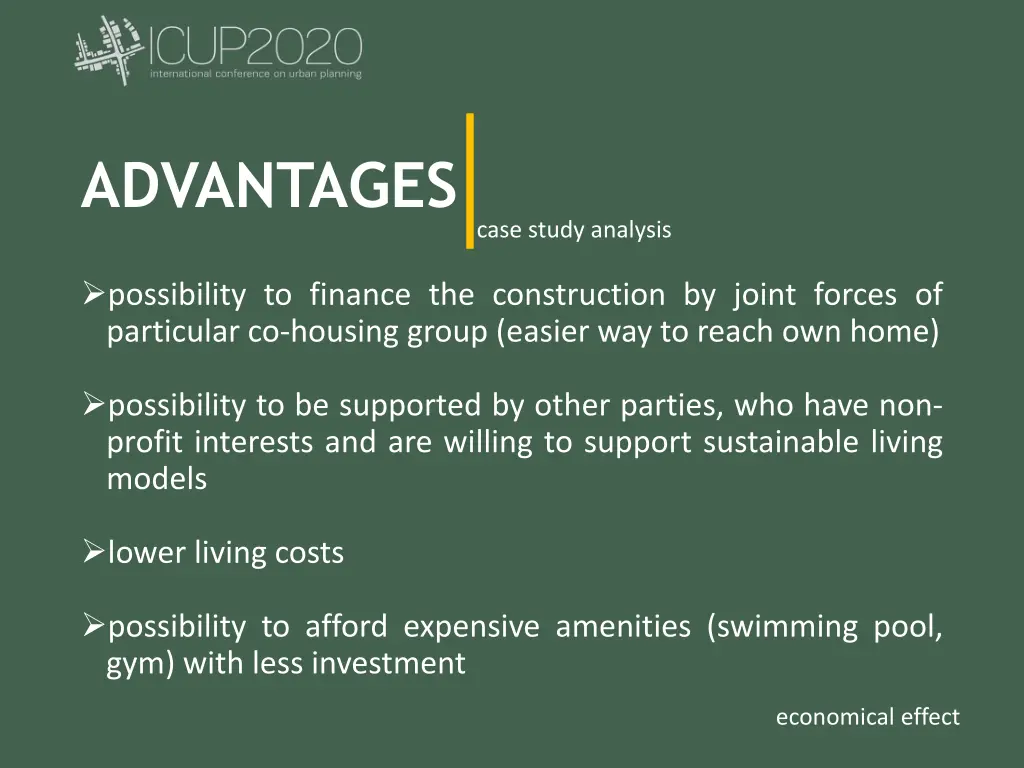 ICUP2020
international conference on urban planning

ADVANTAGES
case study analysis

➢possibility to finance the construction by joint forces of particular co-housing group (easier way to reach own home)

➢possibility to be supported by other parties, who have non-profit interests and are willing to support sustainable living models

➢lower living costs

➢possibility to afford expensive amenities (swimming pool, gym) with less investment

economical effect